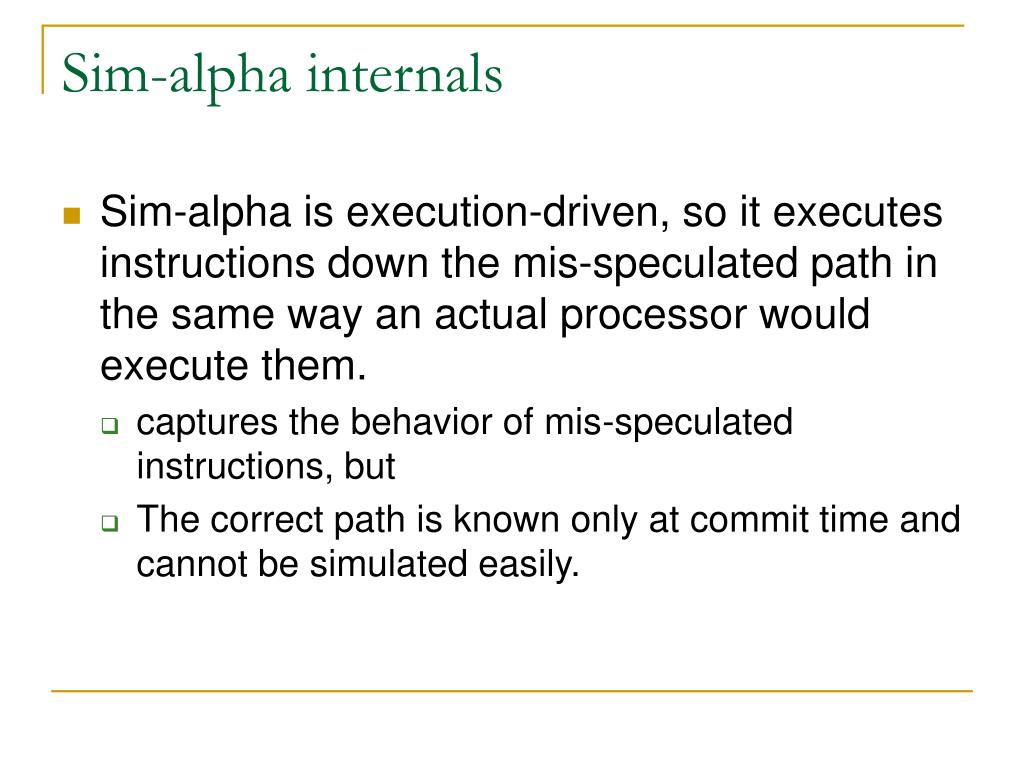 Sim-alpha internals

Sim-alpha is execution-driven, so it executes instructions down the mis-speculated path in the same way an actual processor would execute them.

captures the behavior of mis-speculated instructions, but

The correct path is known only at commit time and cannot be simulated easily.